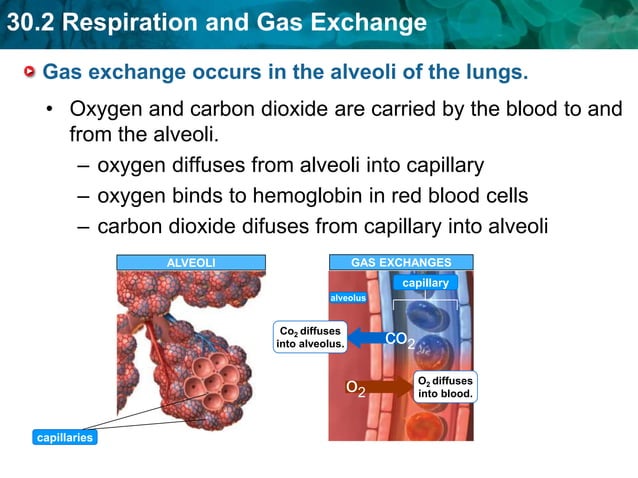 30.2 Respiration and Gas Exchange

Gas exchange occurs in the alveoli of the lungs.

• Oxygen and carbon dioxide are carried by the blood to and from the alveoli.
– oxygen diffuses from alveoli into capillary
– oxygen binds to hemoglobin in red blood cells
– carbon dioxide difuses from capillary into alveoli

ALVEOLI

capillaries

GAS EXCHANGES

capillary

alveolus

$Co_2$ diffuses into alveolus.

$CO_2$

$O_2$

$O_2$ diffuses into blood.